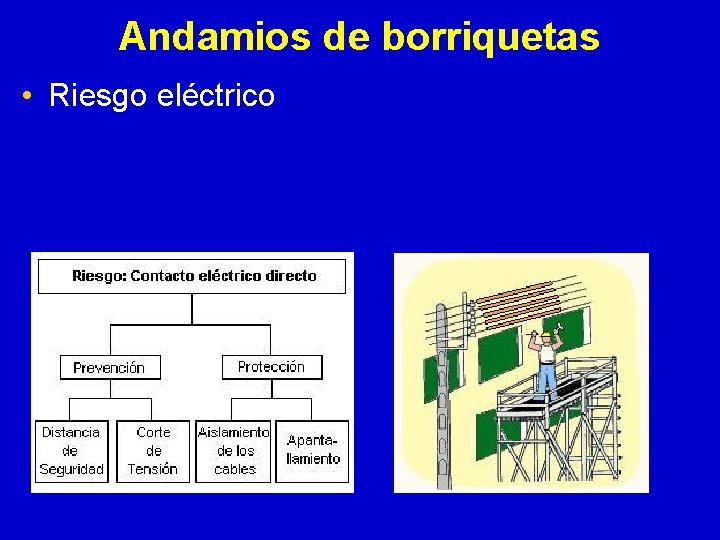 Andamios de borriquetas

• Riesgo eléctrico

Riesgo: Contacto eléctrico directo

Prevención

Protección

Distancia de Seguridad

Corte de Tensión

Aislamiento de los cables

Apantallamiento